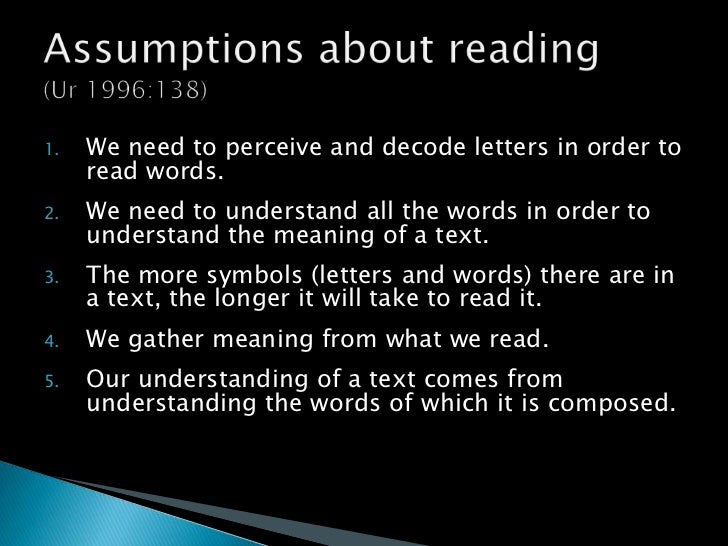 Assumptions about reading
(Ur 1996:138)

1. We need to perceive and decode letters in order to read words.

2. We need to understand all the words in order to understand the meaning of a text.

3. The more symbols (letters and words) there are in a text, the longer it will take to read it.

4. We gather meaning from what we read.

5. Our understanding of a text comes from understanding the words of which it is composed.